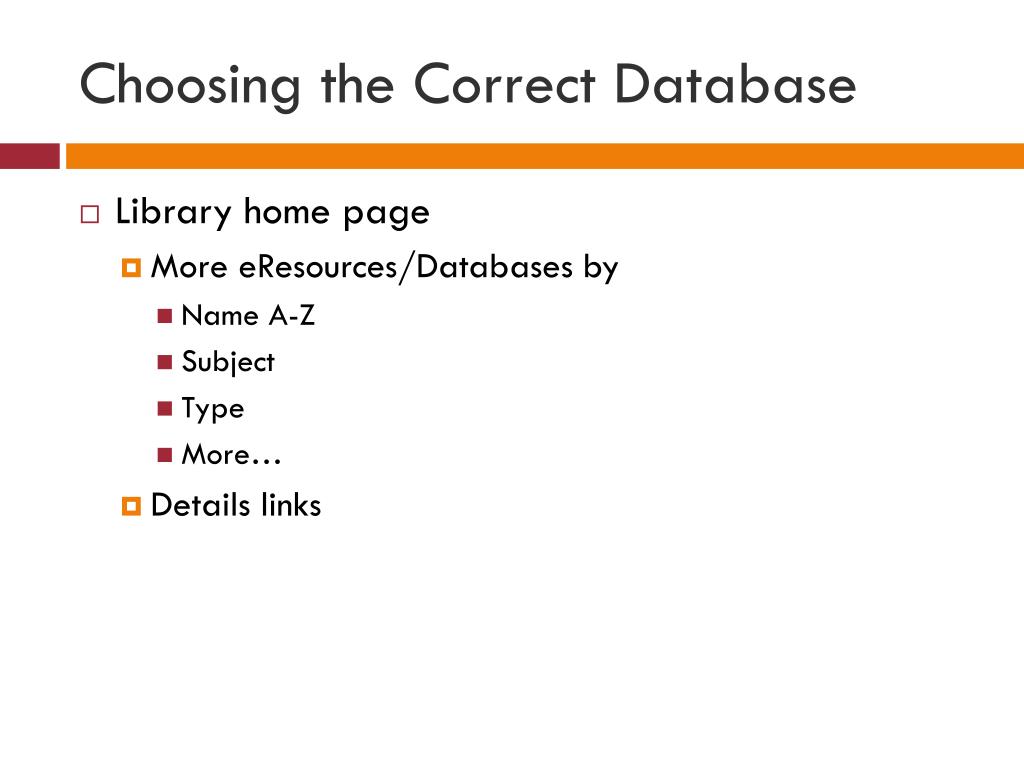 Choosing the Correct Database

Library home page

More eResources/Databases by

Name A-Z

Subject

Type

More…

Details links